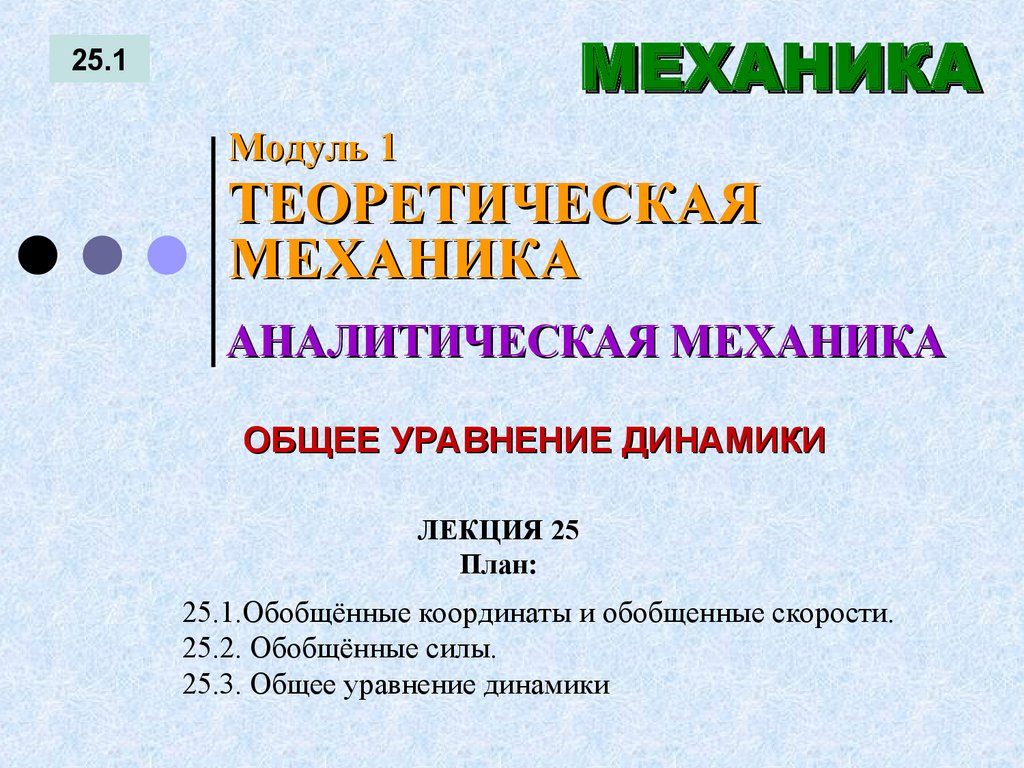 25.1

МЕХАНИКА

Модуль 1

ТЕОРЕТИЧЕСКАЯ МЕХАНИКА

АНАЛИТИЧЕСКАЯ МЕХАНИКА

ОБЩЕЕ УРАВНЕНИЕ ДИНАМИКИ

ЛЕКЦИЯ 25
План:

25.1.Обобщённые координаты и обобщенные скорости.
25.2. Обобщённые силы.
25.3. Общее уравнение динамики